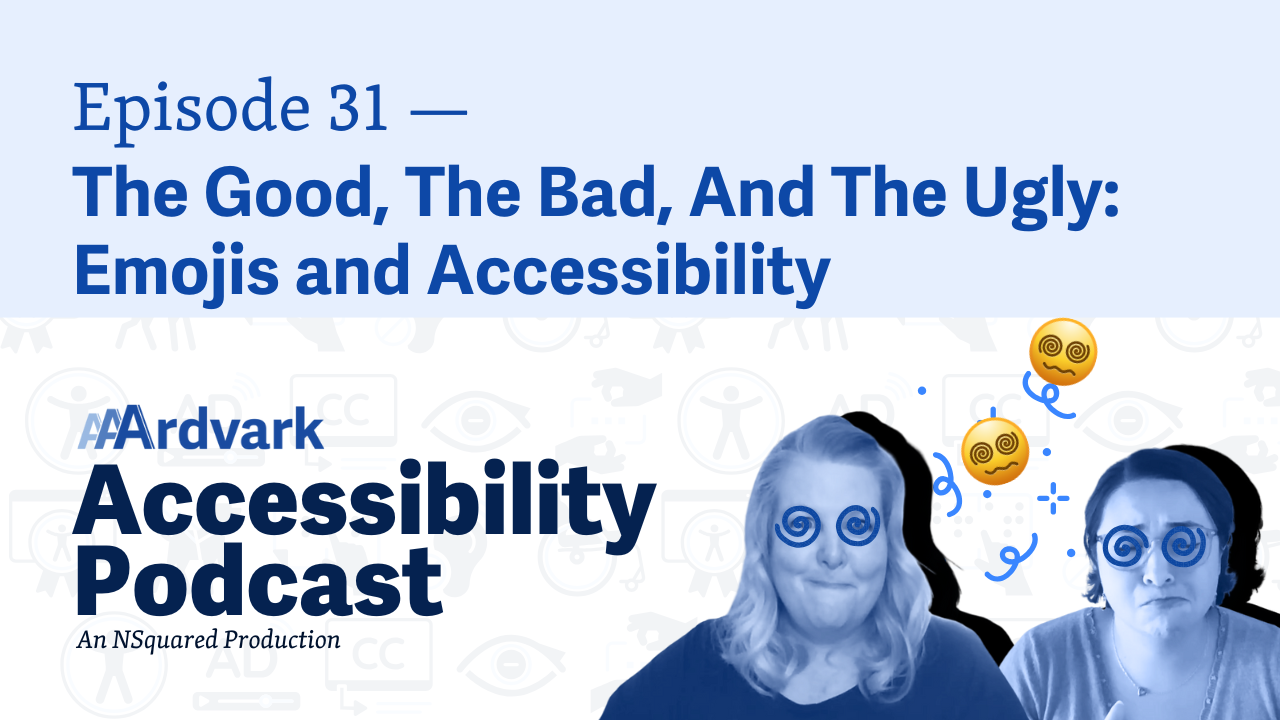 Episode 31 —
The Good, The Bad, And The Ugly: Emojis and Accessibility

AArdvark
Accessibility Podcast
An NSquared Production